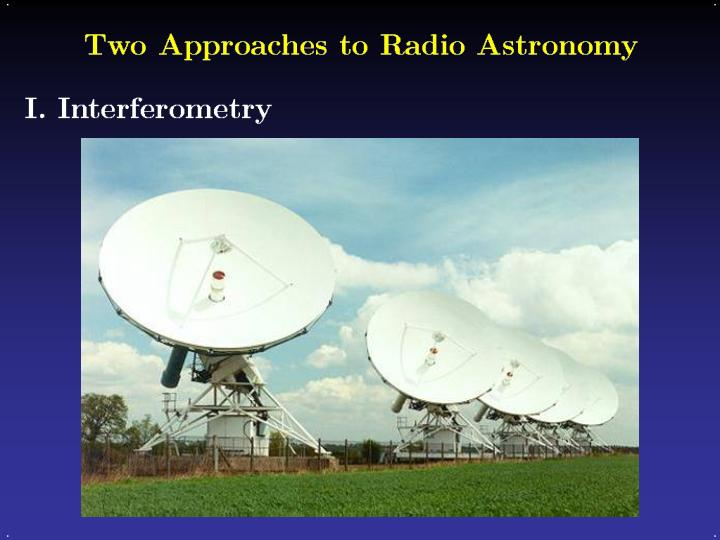 Two Approaches to Radio Astronomy

I. Interferometry